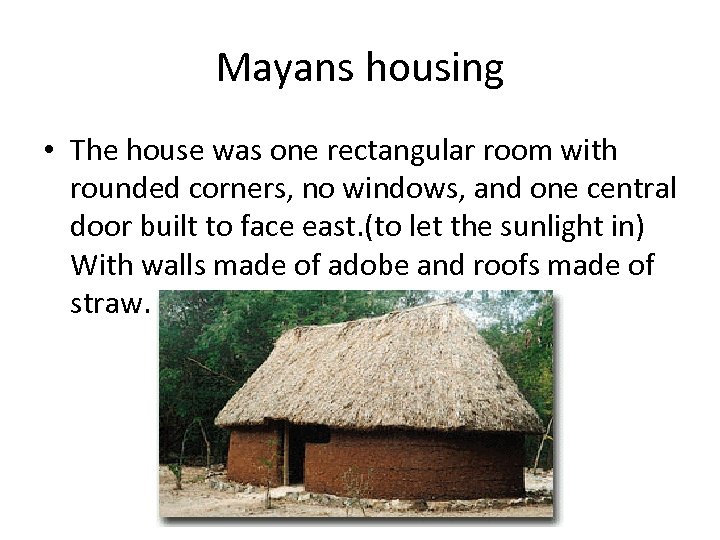 Mayans housing

• The house was one rectangular room with rounded corners, no windows, and one central door built to face east.(to let the sunlight in) With walls made of adobe and roofs made of straw.